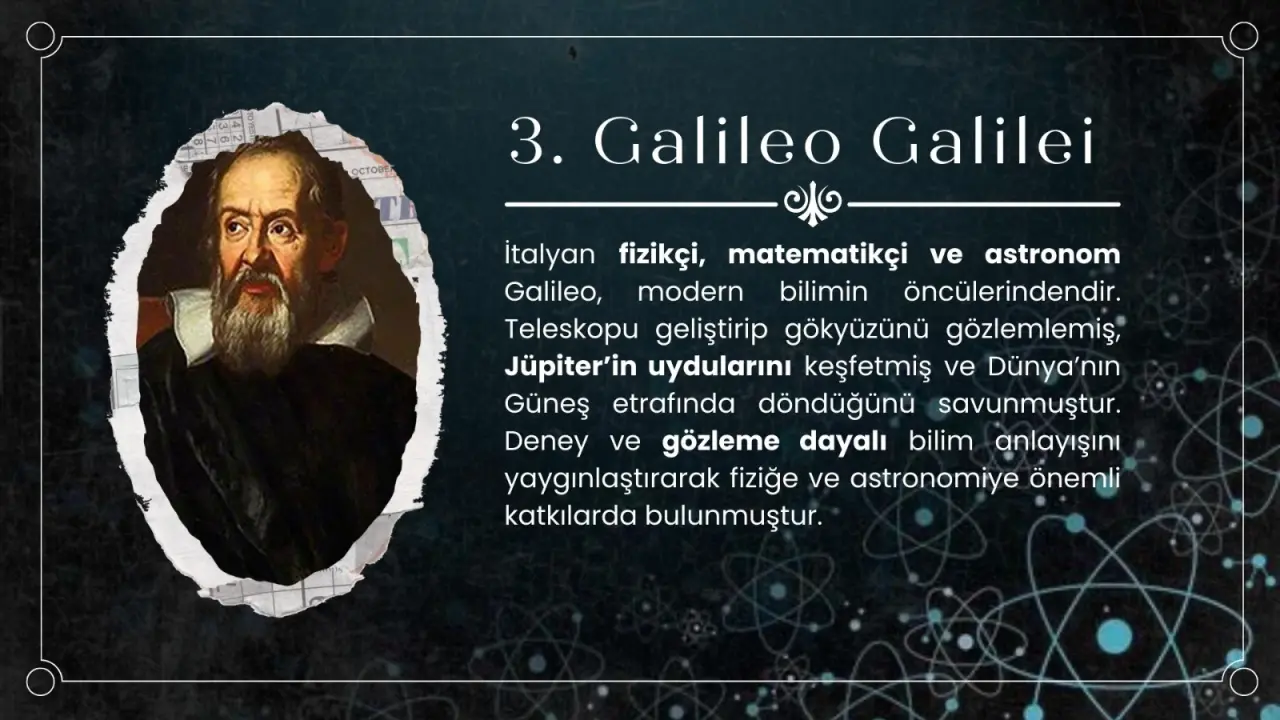 3. Galileo Galilei

İtalyan fizikçi, matematikçi ve astronom Galileo, modern bilimin öncülerindendir. Teleskopu geliştirip gökyüzünü gözlemlemiş, Jüpiter'in uydularını keşfetmiş ve Dünya'nın Güneş etrafında döndüğünü savunmuştur. Deney ve gözleme dayalı bilim anlayışını yaygınlaştırarak fiziğe ve astronomiye önemli katkılarda bulunmuştur.